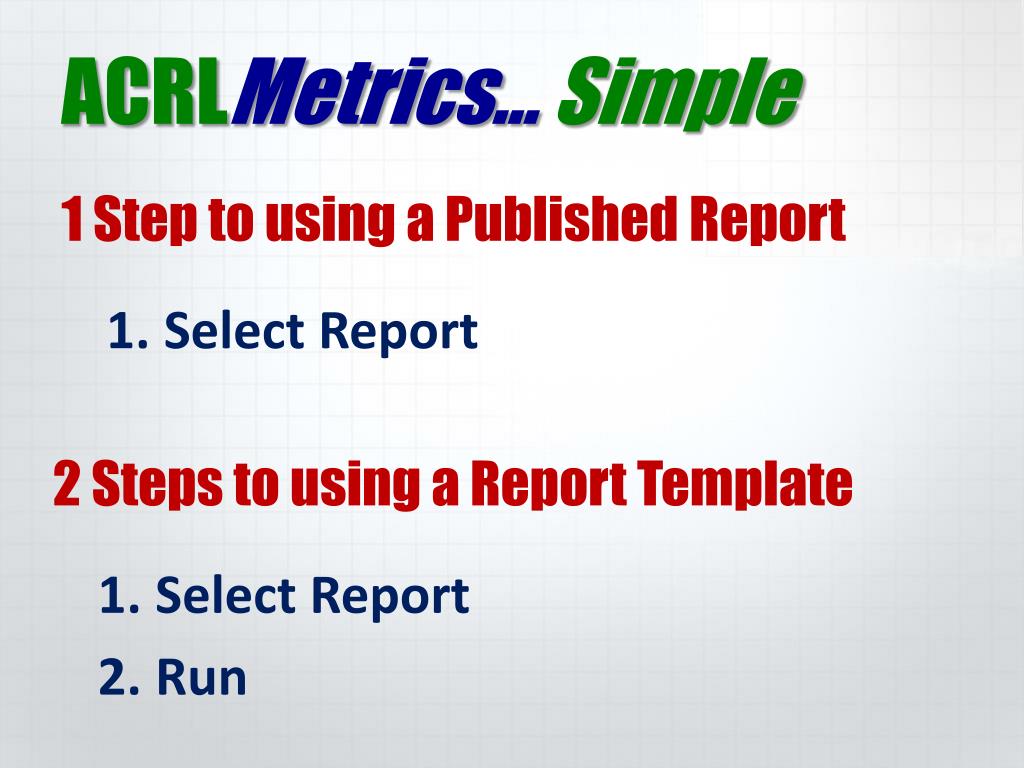 ACRLMetrics… Simple

1 Step to using a Published Report

1. Select Report

2 Steps to using a Report Template

1. Select Report
2. Run